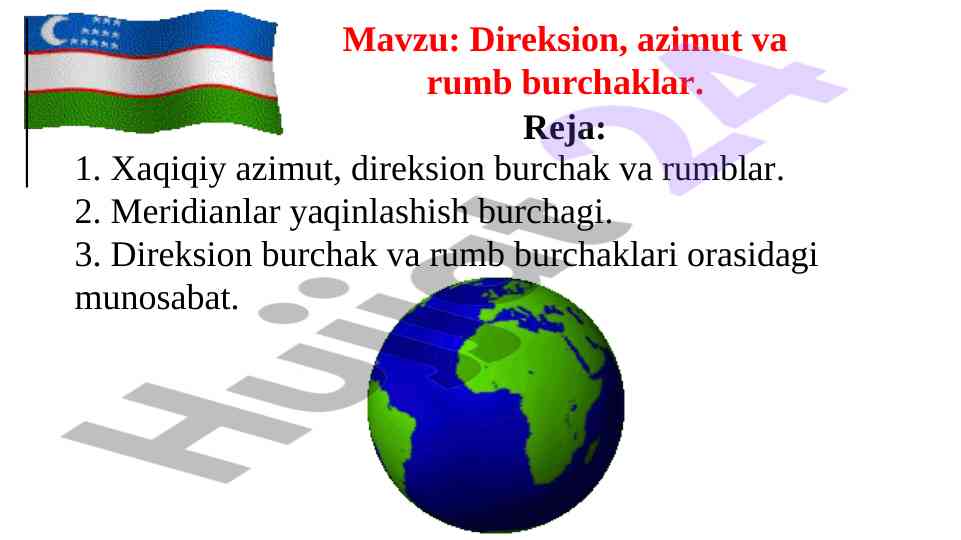 Mavzu: Direksion, azimut va rumb burchaklar.

Reja:

1. Xaqiqiy azimut, direksion burchak va rumblar.
2. Meridianlar yaqinlashish burchagi.
3. Direksion burchak va rumb burchaklari orasidagi munosabat.

Hujjat 24